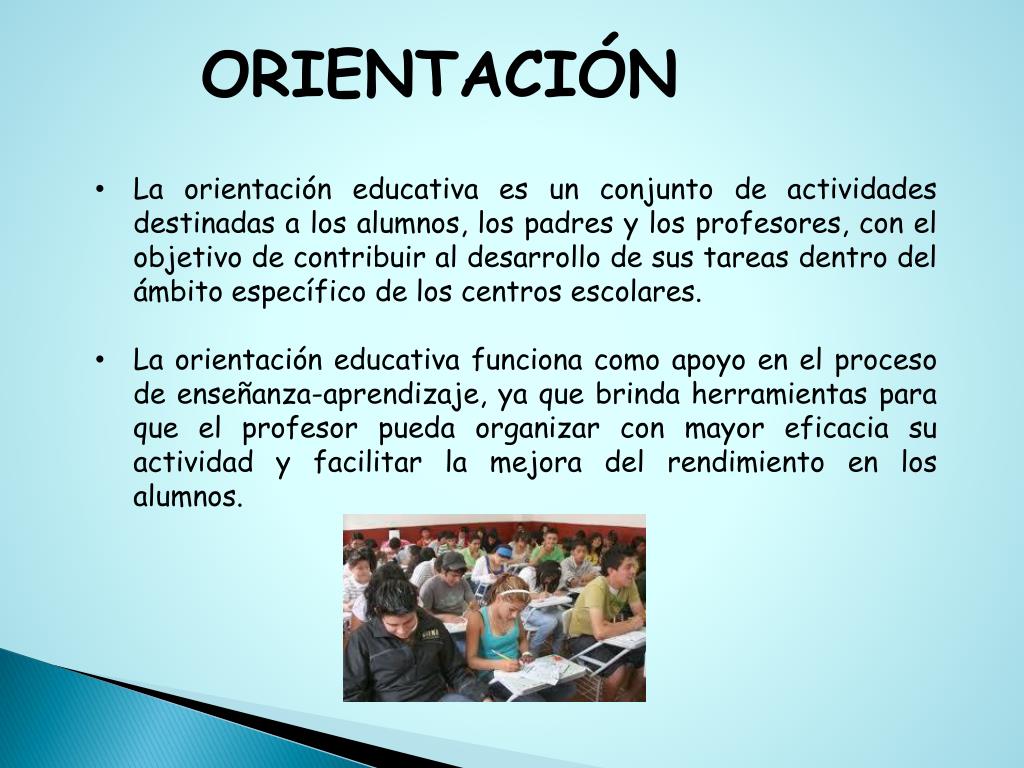 ORIENTACIÓN

• La orientación educativa es un conjunto de actividades destinadas a los alumnos, los padres y los profesores, con el objetivo de contribuir al desarrollo de sus tareas dentro del ámbito específico de los centros escolares.

• La orientación educativa funciona como apoyo en el proceso de enseñanza-aprendizaje, ya que brinda herramientas para que el profesor pueda organizar con mayor eficacia su actividad y facilitar la mejora del rendimiento en los alumnos.